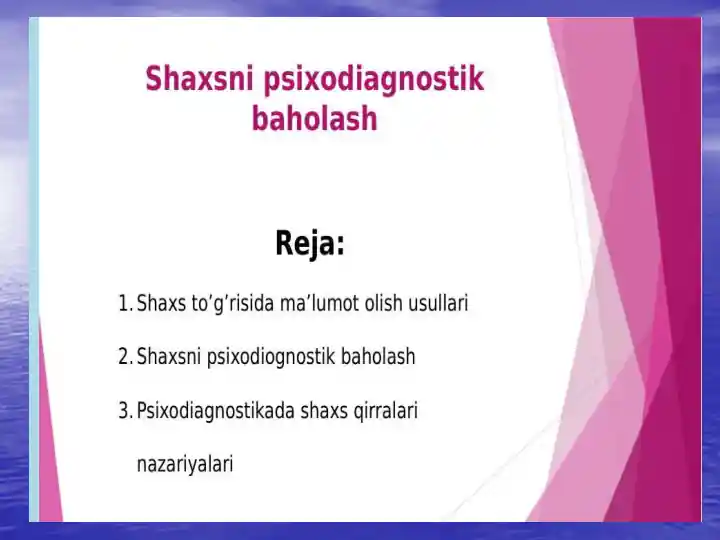 Shaxsni psixodiagnostik baholash

Reja:

1. Shaxs to’g’risida ma’lumot olish usullari

2. Shaxsni psixodiognostik baholash

3. Psixodiagnostikada shaxs qirralari nazariyalari